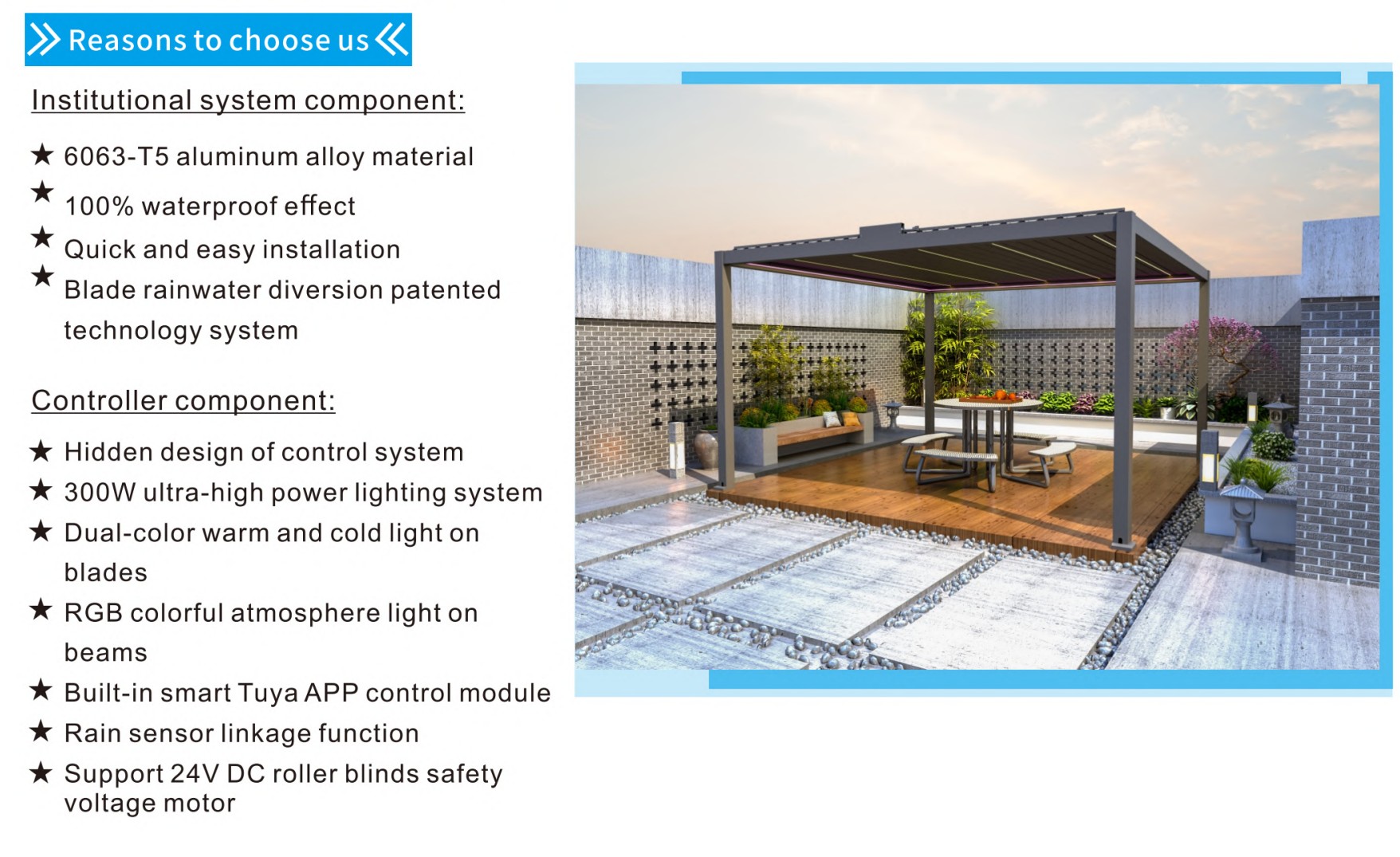 Reasons to choose us

Institutional system component:

★ 6063-T5 aluminum alloy material
★ 100% waterproof effect
★ Quick and easy installation
★ Blade rainwater diversion patented technology system

Controller component:

★ Hidden design of control system
★ 300W ultra-high power lighting system
★ Dual-color warm and cold light on blades
★ RGB colorful atmosphere light on beams
★ Built-in smart Tuya APP control module
★ Rain sensor linkage function
★ Support 24V DC roller blinds safety voltage motor